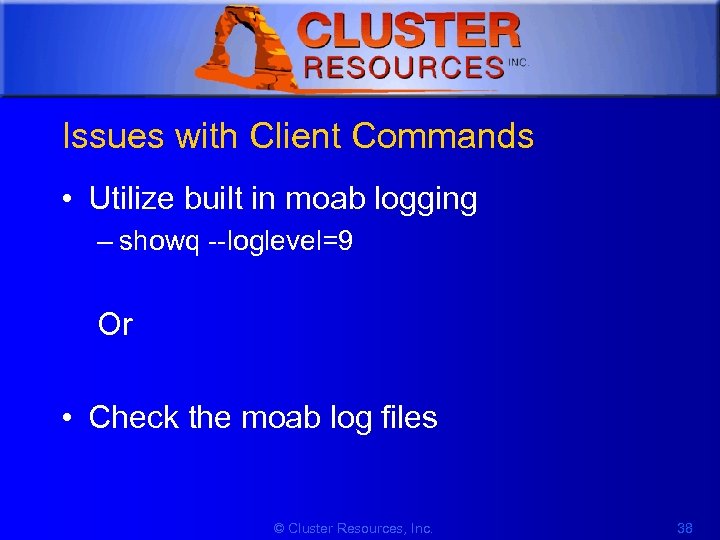 CLUSTER RESOURCES INC.

Issues with Client Commands

• Utilize built in moab logging
– showq --loglevel=9

Or

• Check the moab log files

© Cluster Resources, Inc.

38